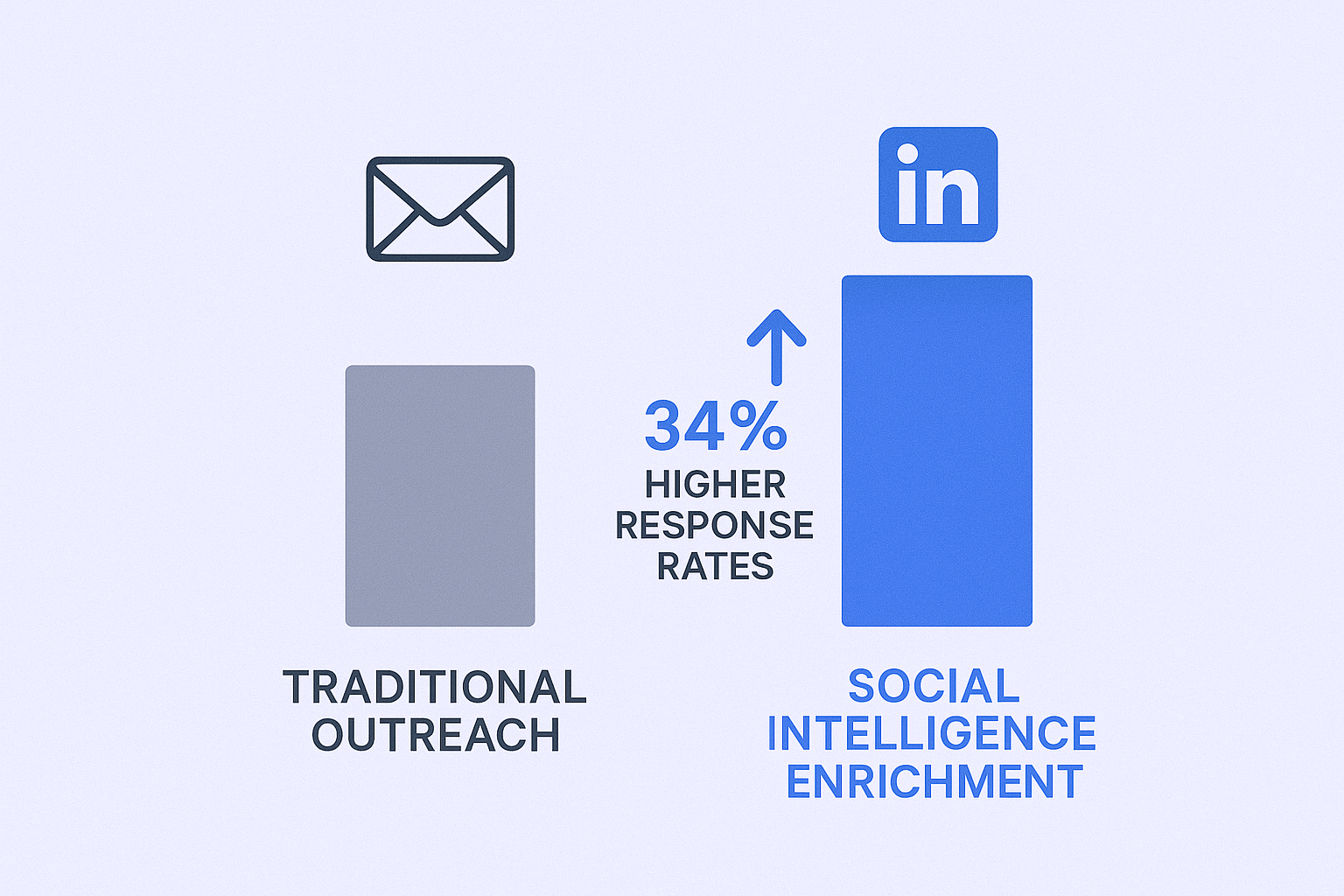 in

34%
HIGHER
RESPONSE
RATES

TRADITIONAL
OUTREACH

SOCIAL
INTELLIGENCE
ENRICHMENT